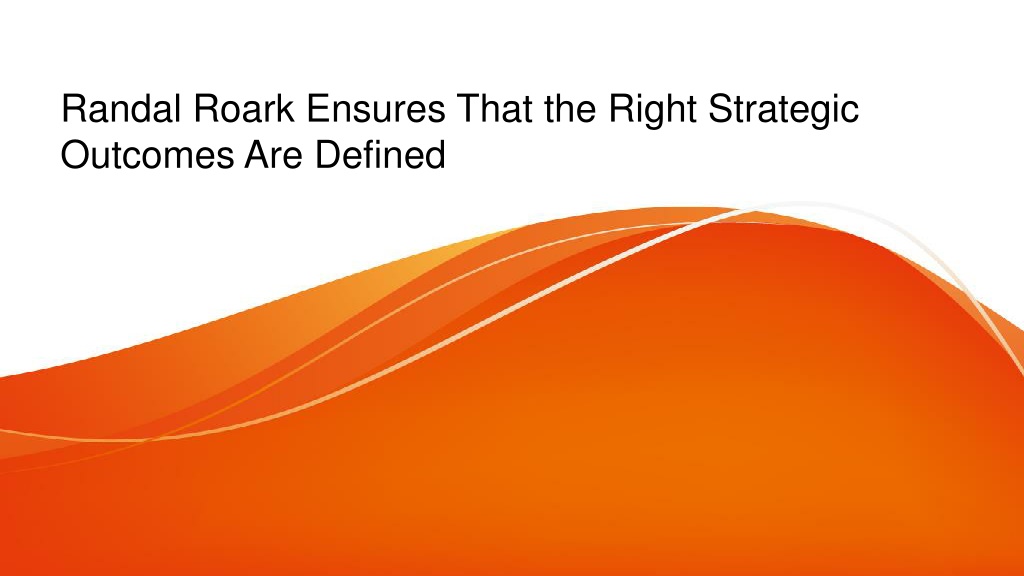 Randal Roark Ensures That the Right Strategic Outcomes Are Defined